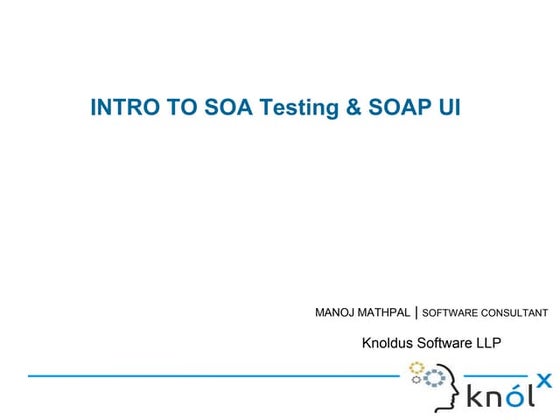 INTRO TO SOA Testing & SOAP UI

MANOJ MATHPAL | SOFTWARE CONSULTANT

Knoldus Software LLP

knólx